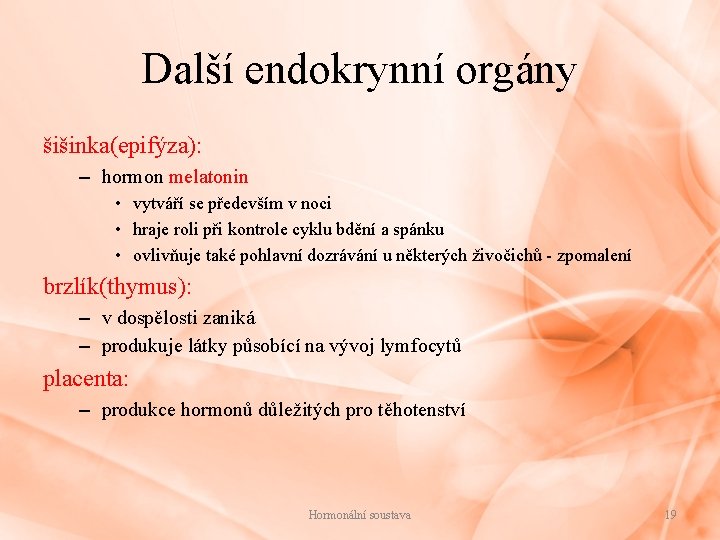 Další endokrynní orgány

šišinka(epifýza):

– hormon melatonin
  • vytváří se především v noci
  • hraje roli při kontrole cyklu bdění a spánku
  • ovlivňuje také pohlavní dozrávání u některých živočichů - zpomalení

brzlík(thymus):

– v dospělosti zaniká
– produkuje látky působící na vývoj lymfocytů

placenta:

– produkce hormonů důležitých pro těhotenství

Hormonální soustava

19